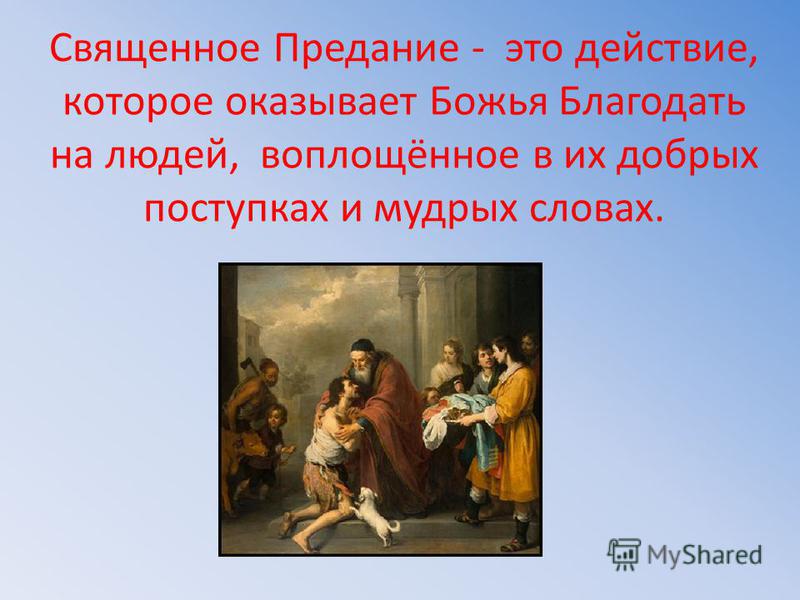 Священное Предание - это действие, которое оказывает Божья Благодать на людей, воплощённое в их добрых поступках и мудрых словах.

MyShared